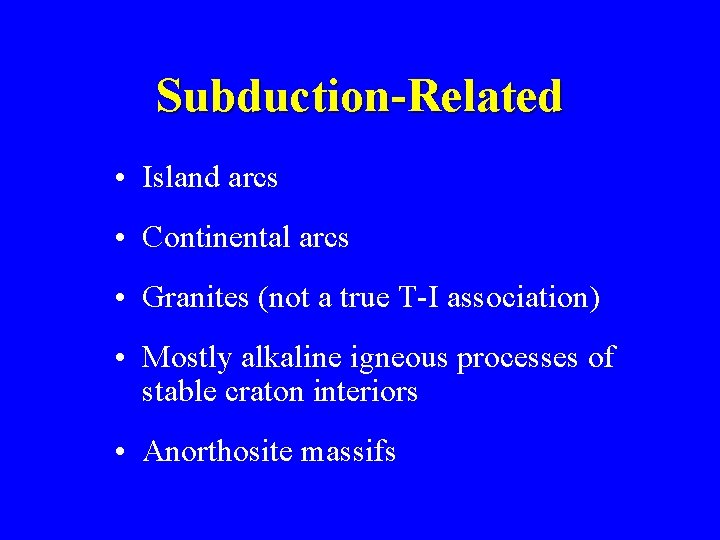 Subduction-Related

• Island arcs

• Continental arcs

• Granites (not a true T-I association)

• Mostly alkaline igneous processes of stable craton interiors

• Anorthosite massifs